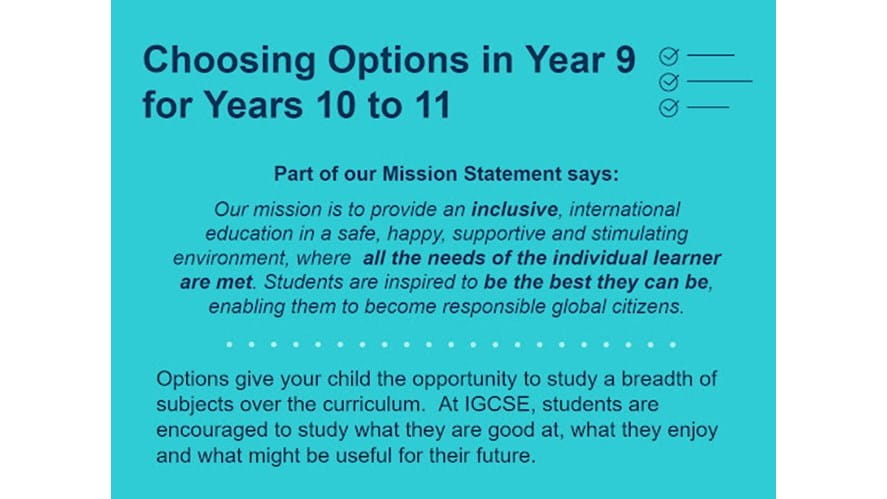 Choosing Options in Year 9 for Years 10 to 11

Part of our Mission Statement says:

Our mission is to provide an inclusive, international education in a safe, happy, supportive and stimulating environment, where all the needs of the individual learner are met. Students are inspired to be the best they can be, enabling them to become responsible global citizens.

Options give your child the opportunity to study a breadth of subjects over the curriculum. At IGCSE, students are encouraged to study what they are good at, what they enjoy and what might be useful for their future.